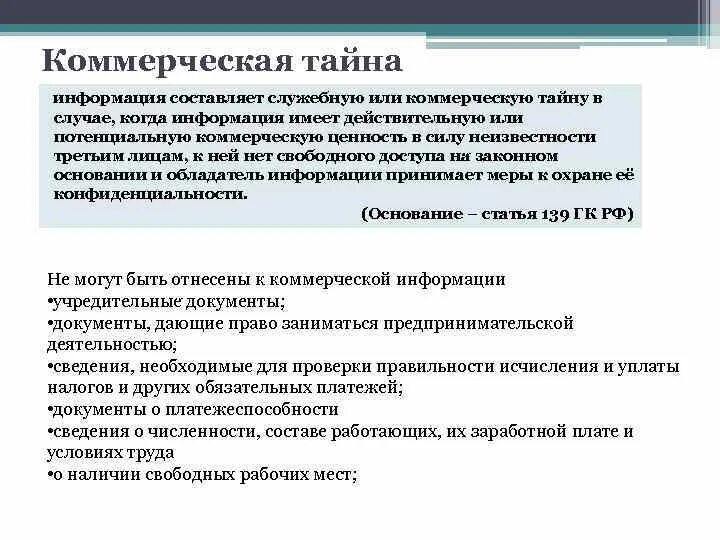 Коммерческая тайна

информация составляет служебную или коммерческую тайну в случае, когда информация имеет действительную или потенциальную коммерческую ценность в силу неизвестности третьим лицам, к ней нет свободного доступа на законном основании и обладатель информации принимает меры к охране её конфиденциальности.

(Основание – статья 139 ГК РФ)

Не могут быть отнесены к коммерческой информации
•учредительные документы;
•документы, дающие право заниматься предпринимательской деятельностью;
•сведения, необходимые для проверки правильности исчисления и уплаты налогов и других обязательных платежей;
•документы о платежеспособности
•сведения о численности, составе работающих, их заработной плате и условиях труда
•о наличии свободных рабочих мест;